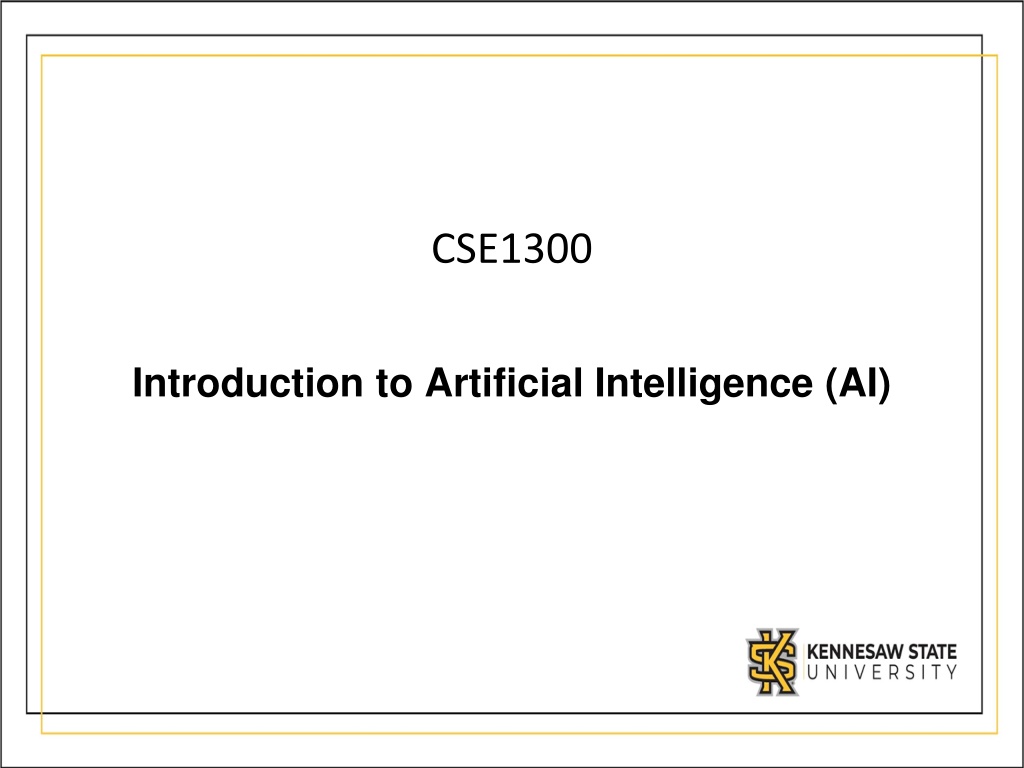 CSE1300

Introduction to Artificial Intelligence (AI)

KENNESAW STATE UNIVERSITY